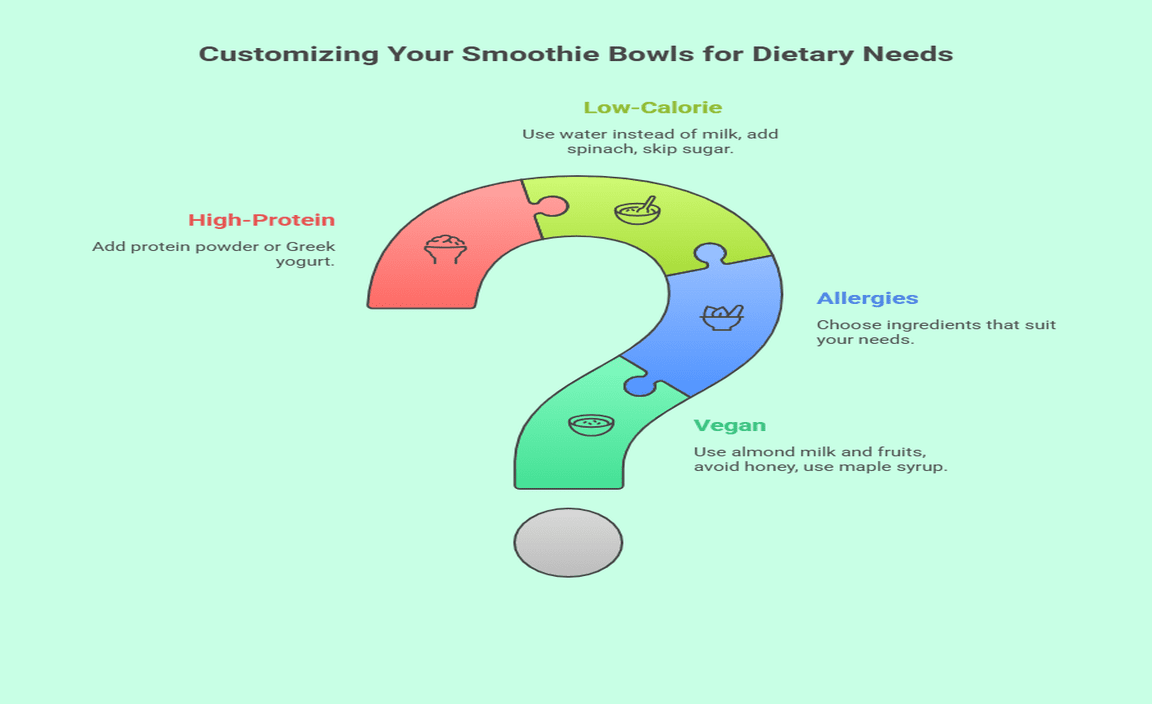 Customizing Your Smoothie Bowls for Dietary Needs

Low-Calorie

Use water instead of milk, add spinach, skip sugar.

High-Protein

Add protein powder or Greek yogurt.

Allergies

Choose ingredients that suit your needs.

Vegan

Use almond milk and fruits, avoid honey, use maple syrup.